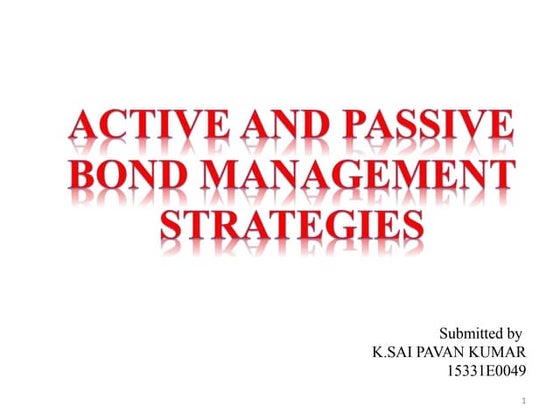 ACTIVE AND PASSIVE BOND MANAGEMENT STRATEGIES

Submitted by
K.SAI PAVAN KUMAR
15331E0049

1